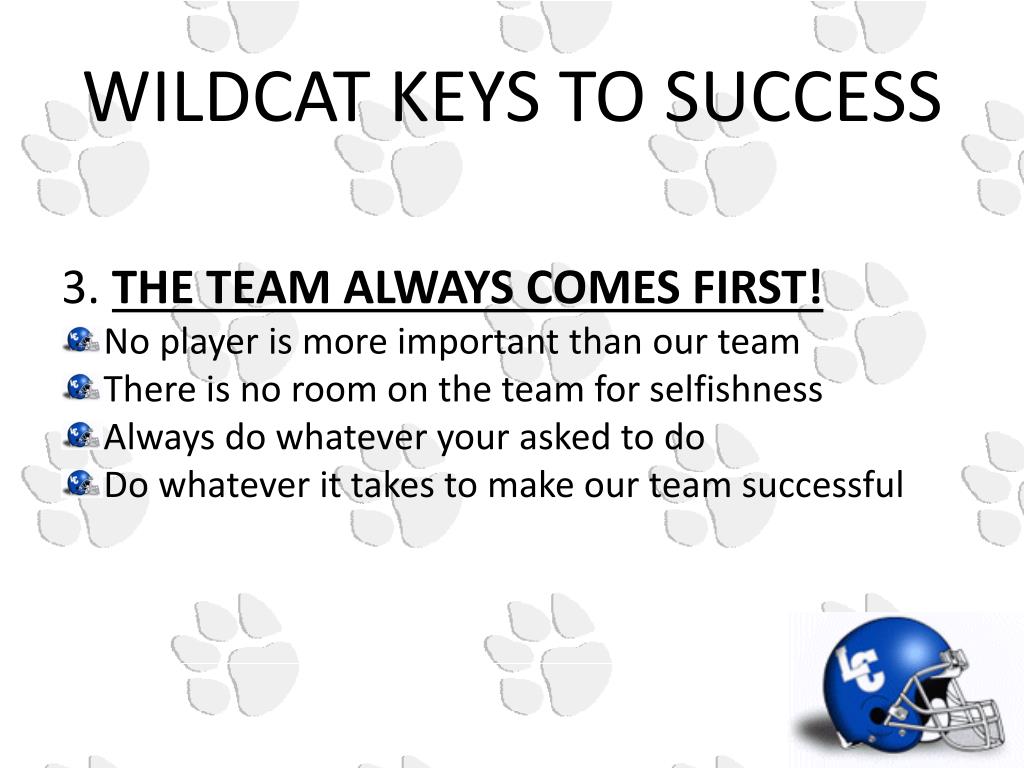 WILDCAT KEYS TO SUCCESS

3. THE TEAM ALWAYS COMES FIRST!
No player is more important than our team
There is no room on the team for selfishness
Always do whatever your asked to do
Do whatever it takes to make our team successful

LC